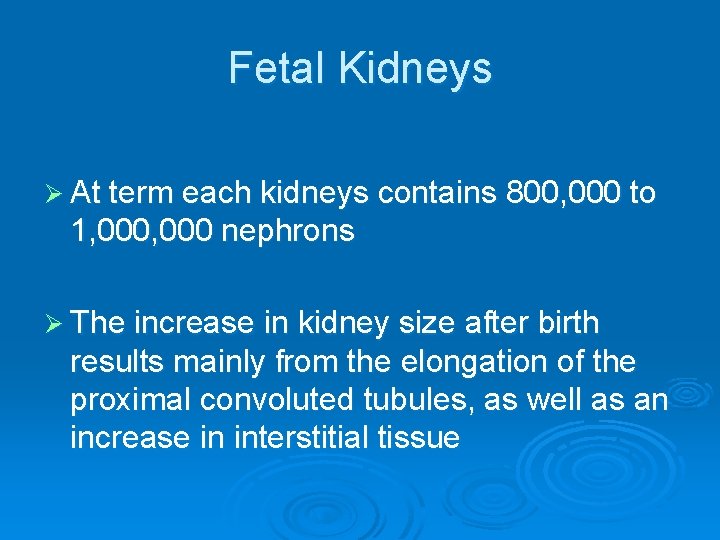 Fetal Kidneys

➢ At term each kidneys contains 800,000 to 1,000,000 nephrons

➢ The increase in kidney size after birth results mainly from the elongation of the proximal convoluted tubules, as well as an increase in interstitial tissue